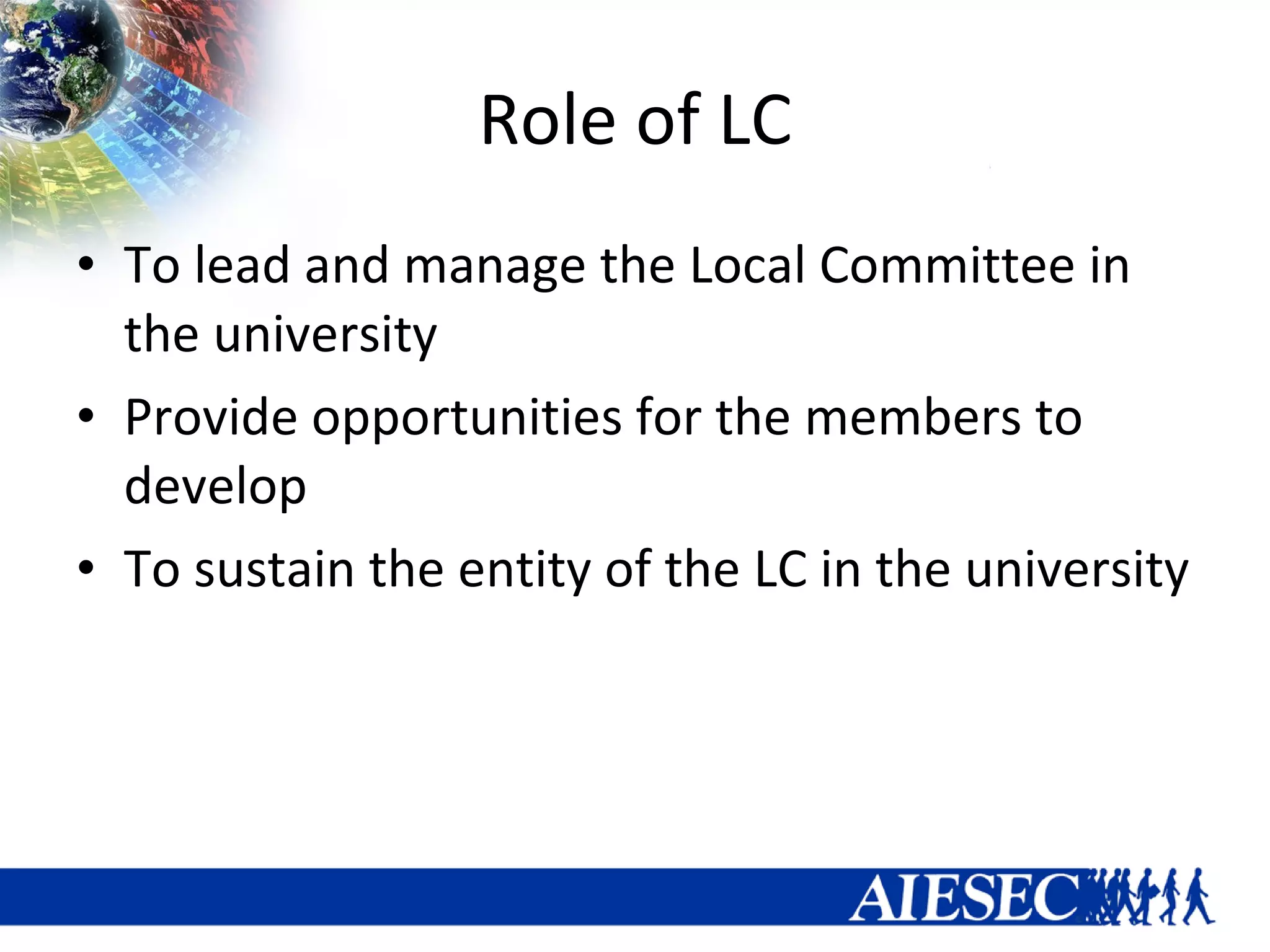 Role of LC

• To lead and manage the Local Committee in the university
• Provide opportunities for the members to develop
• To sustain the entity of the LC in the university

AIESEC